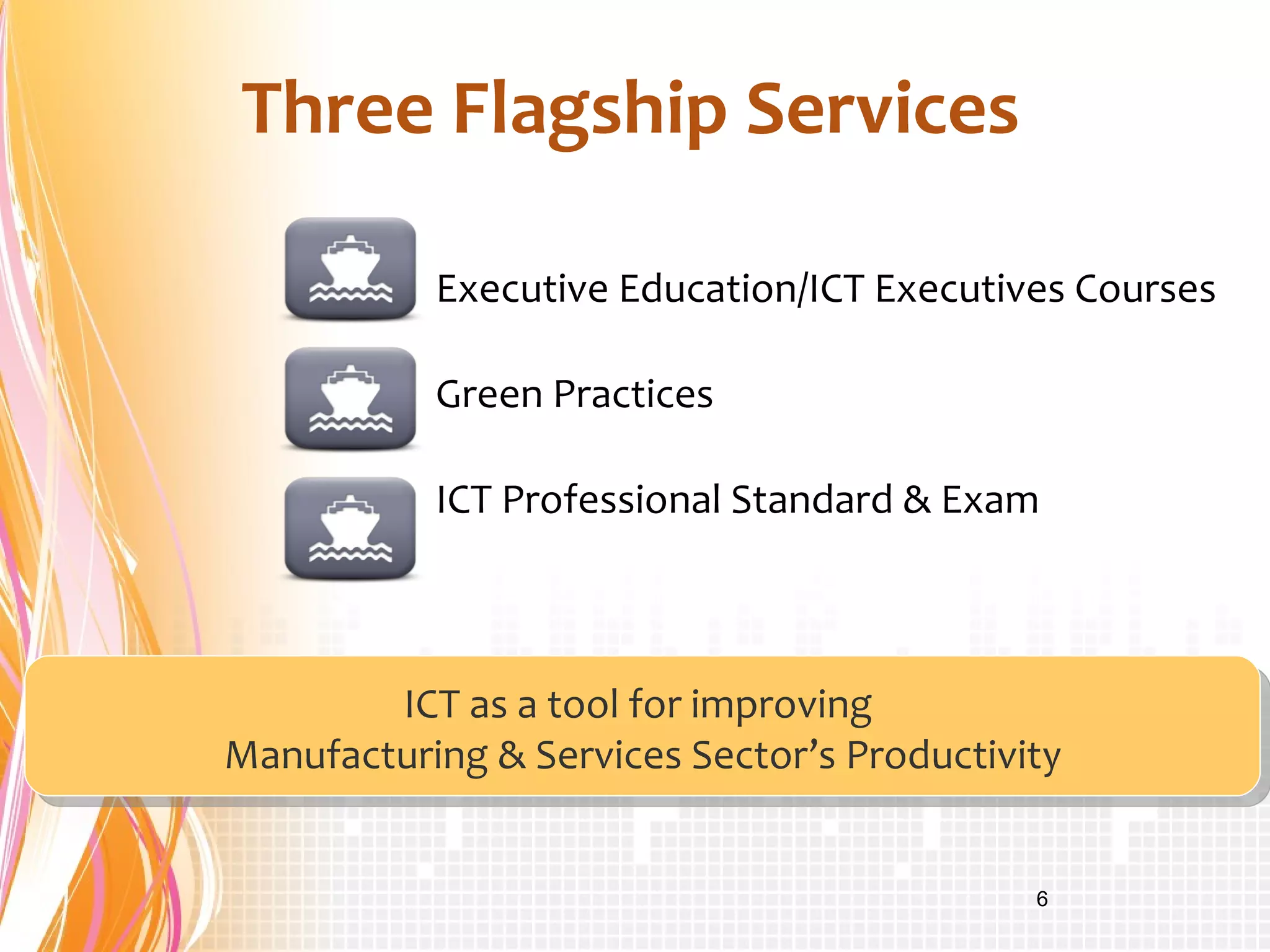 Three Flagship Services

Executive Education/ICT Executives Courses

Green Practices

ICT Professional Standard & Exam

ICT as a tool for improving
Manufacturing & Services Sector's Productivity

6